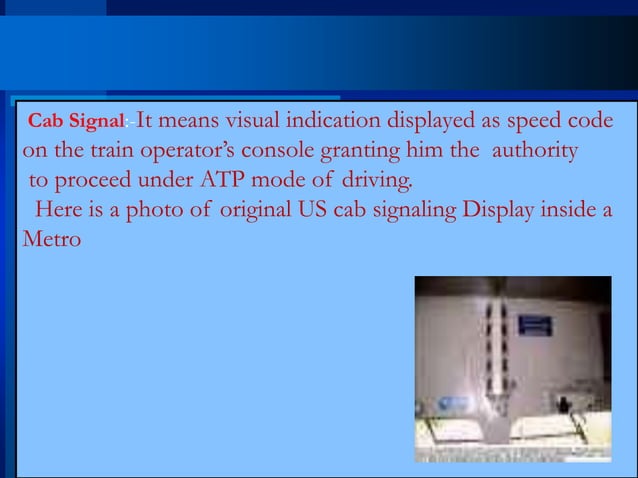 Cab Signal:-It means visual indication displayed as speed code on the train operator's console granting him the authority to proceed under ATP mode of driving.

Here is a photo of original US cab signaling Display inside a Metro